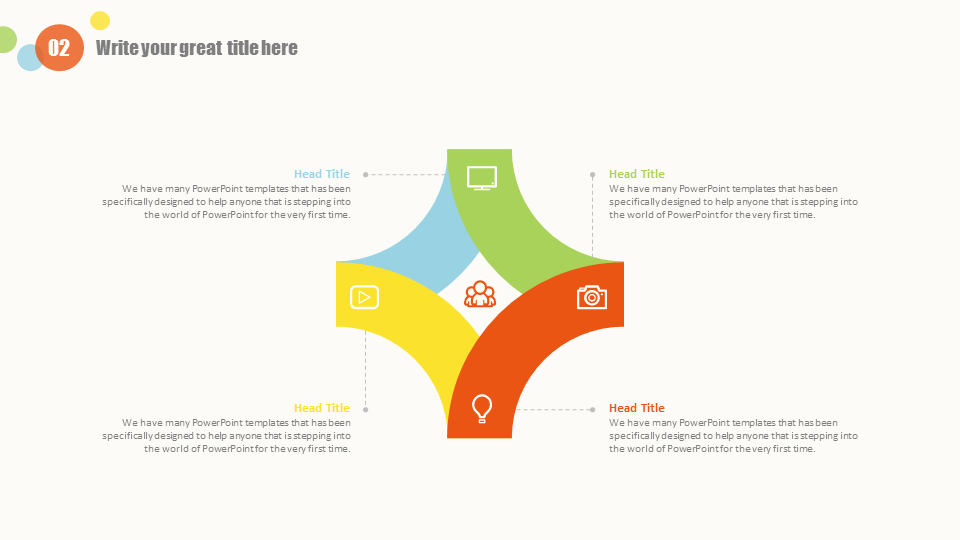 02 Write your great title here

Head Title
We have many PowerPoint templates that has been specifically designed to help anyone that is stepping into the world of PowerPoint for the very first time.

Head Title
We have many PowerPoint templates that has been specifically designed to help anyone that is stepping into the world of PowerPoint for the very first time.

Head Title
We have many PowerPoint templates that has been specifically designed to help anyone that is stepping into the world of PowerPoint for the very first time.

Head Title
We have many PowerPoint templates that has been specifically designed to help anyone that is stepping into the world of PowerPoint for the very first time.